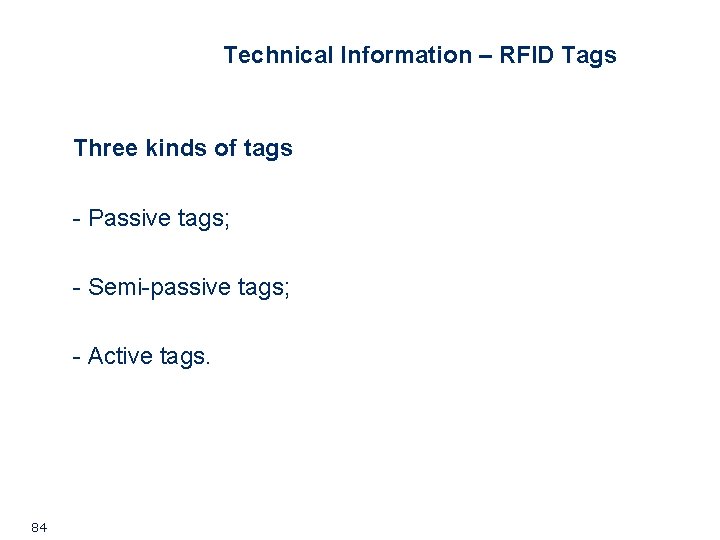 Technical Information – RFID Tags

Three kinds of tags

- Passive tags;

- Semi-passive tags;

- Active tags.

84